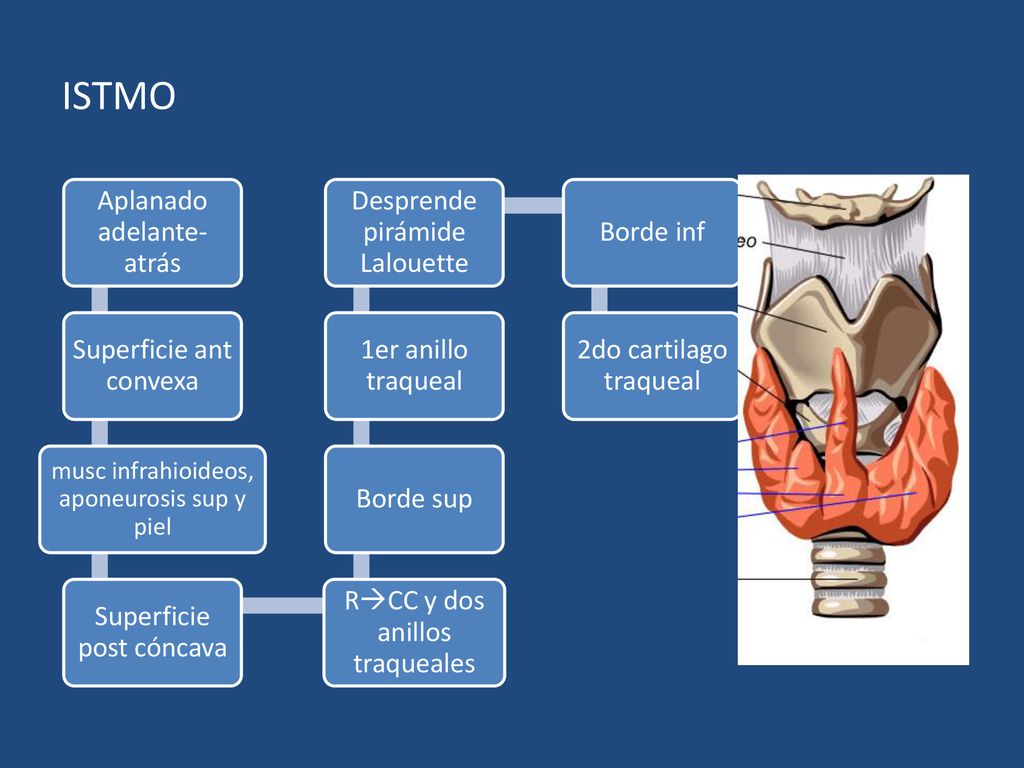 ISTMO

Aplanado adelante-atrás

Superficie ant convexa

musc infrahioideos, aponeurosis sup y piel

Superficie post cóncava

R→CC y dos anillos traqueales

Borde sup

1er anillo traqueal

Desprende pirámide Lalouette

Borde inf

2do cartilago traqueal

eo